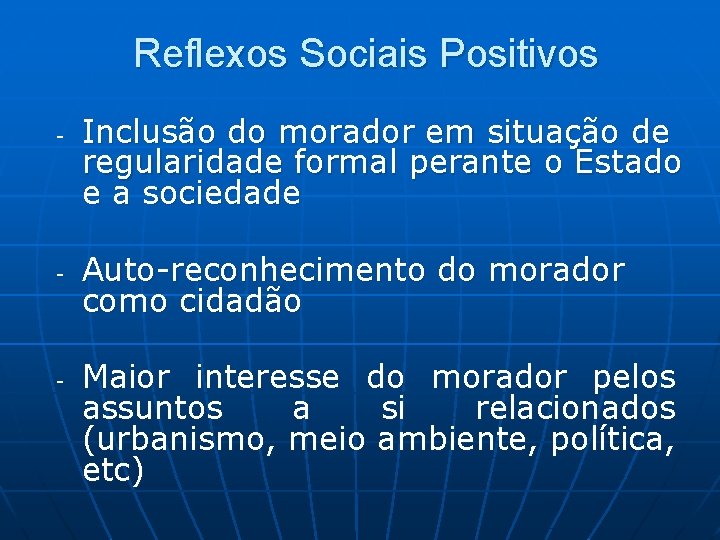 Reflexos Sociais Positivos

- Inclusão do morador em situação de regularidade formal perante o Estado e a sociedade

- Auto-reconhecimento do morador como cidadão

- Maior interesse do morador pelos assuntos a si relacionados (urbanismo, meio ambiente, política, etc)